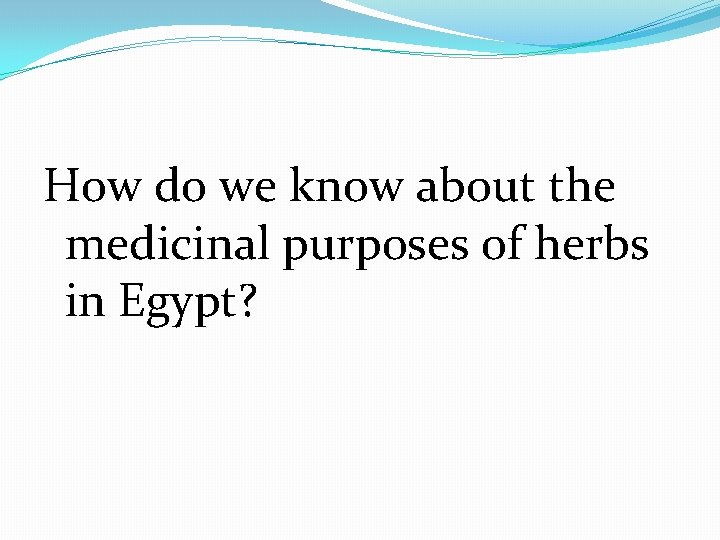 How do we know about the medicinal purposes of herbs in Egypt?